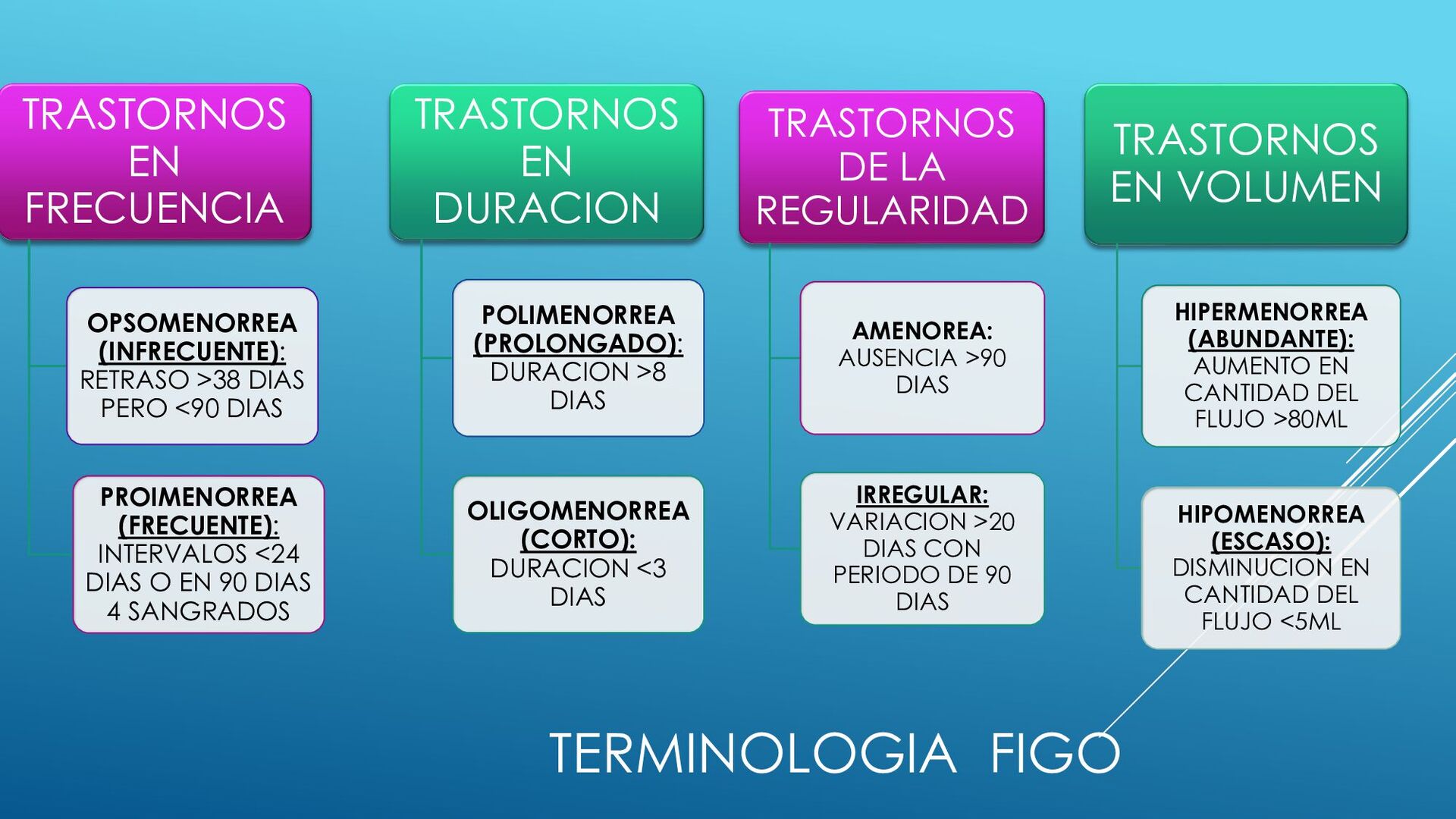 TRASTORNOS EN FRECUENCIA

OPSOMENORREA (INFRECUENTE): RETRASO >38 DIAS PERO <90 DIAS

PROIMENORREA (FRECUENTE): INTERVALOS <24 DIAS O EN 90 DIAS 4 SANGRADOS

TRASTORNOS EN DURACION

POLIMENORREA (PROLONGADO): DURACION >8 DIAS

OLIGOMENORREA (CORTO): DURACION <3 DIAS

TRASTORNOS DE LA REGULARIDAD

AMENOREA: AUSENCIA >90 DIAS

IRREGULAR: VARIACION >20 DIAS CON PERIODO DE 90 DIAS

TRASTORNOS EN VOLUMEN

HIPERMENORREA (ABUNDANTE): AUMENTO EN CANTIDAD DEL FLUJO >80ML

HIPOMENORREA (ESCASO): DISMINUCION EN CANTIDAD DEL FLUJO <5ML

TERMINOLOGIA FIGO